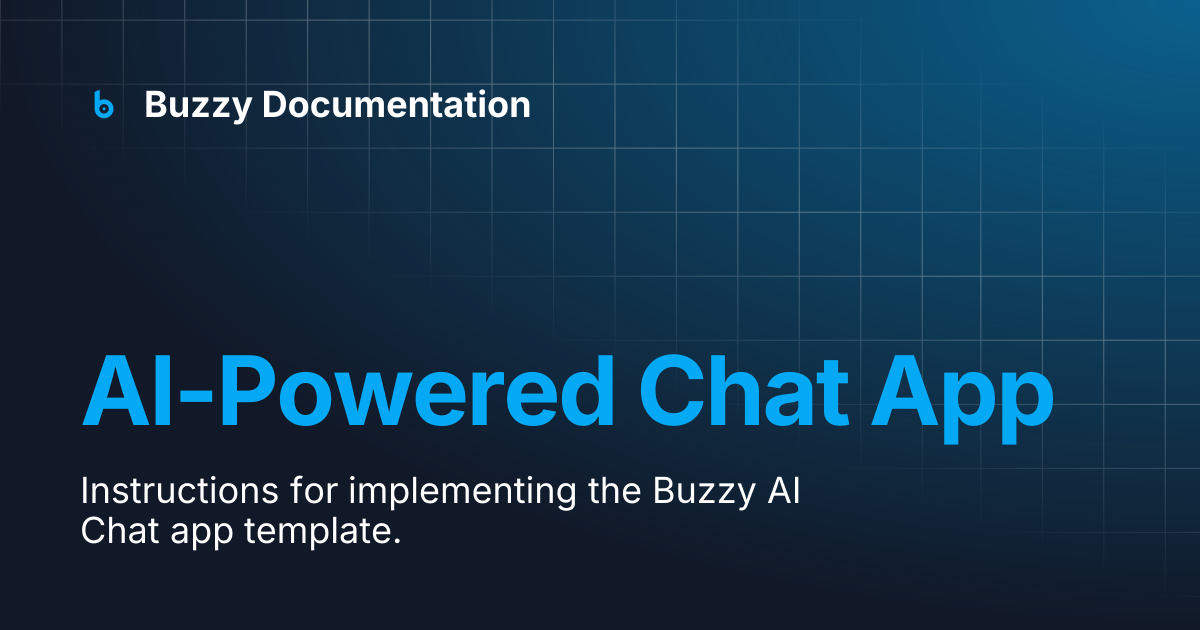 Buzzy Documentation

AI-Powered Chat App

Instructions for implementing the Buzzy AI Chat app template.